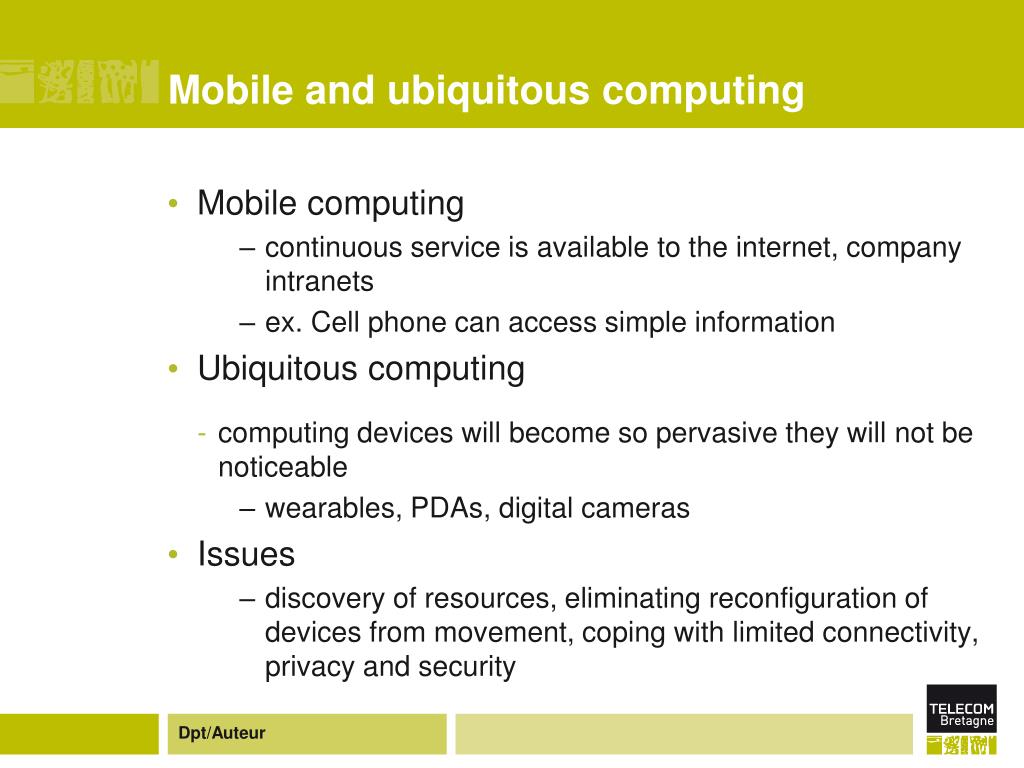 Mobile and ubiquitous computing

• Mobile computing
– continuous service is available to the internet, company intranets
– ex. Cell phone can access simple information
• Ubiquitous computing
- computing devices will become so pervasive they will not be noticeable
– wearables, PDAs, digital cameras
• Issues
– discovery of resources, eliminating reconfiguration of devices from movement, coping with limited connectivity, privacy and security

Dpt/Auteur

TELECOM
Bretagne